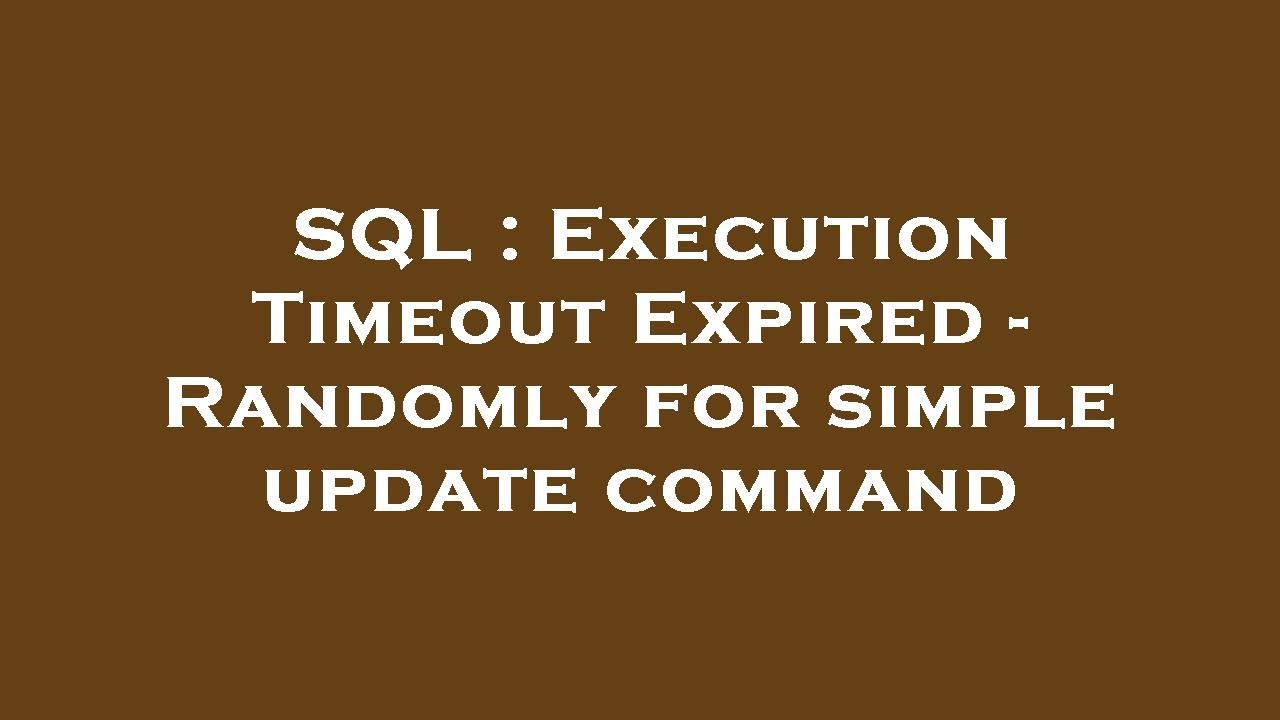 SQL : Execution Timeout Expired - Randomly for simple update command